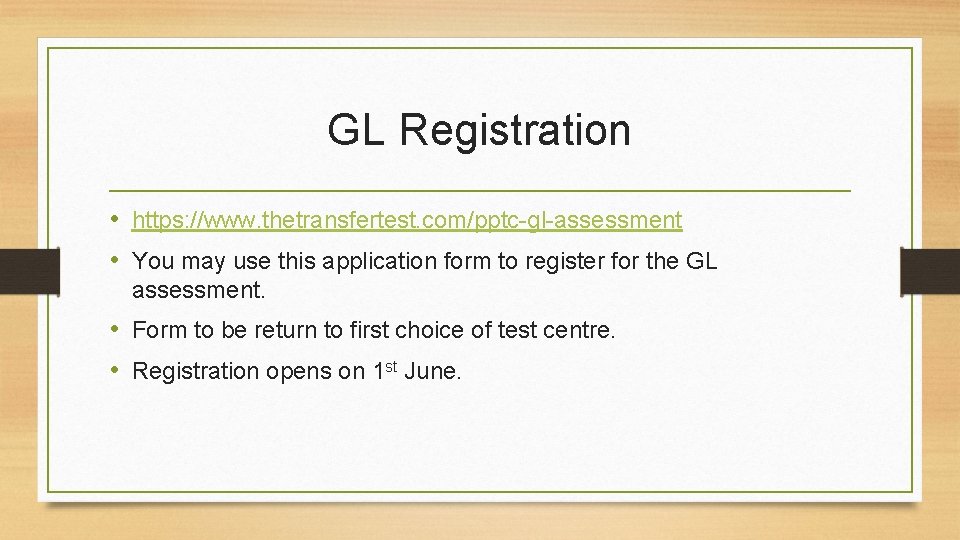 GL Registration

• https://www.thetransfertest.com/pptc-gl-assessment

• You may use this application form to register for the GL assessment.

• Form to be return to first choice of test centre.

• Registration opens on 1st June.